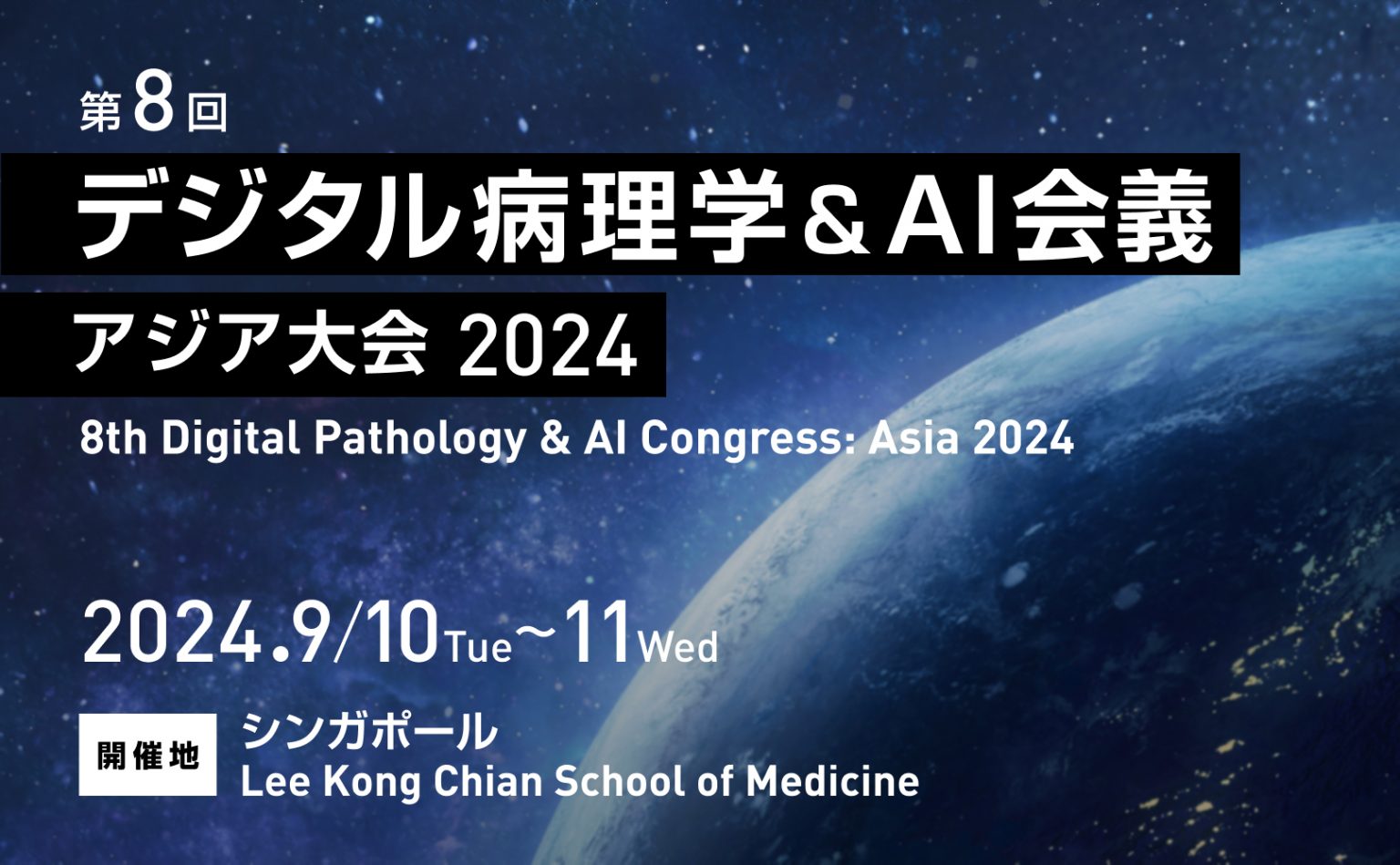 第8回

デジタル病理学＆AI会義

アジア大会 2024

8th Digital Pathology & AI Congress: Asia 2024

2024.9/10Tue～11Wed

開催地 シンガポール
Lee Kong Chian School of Medicine